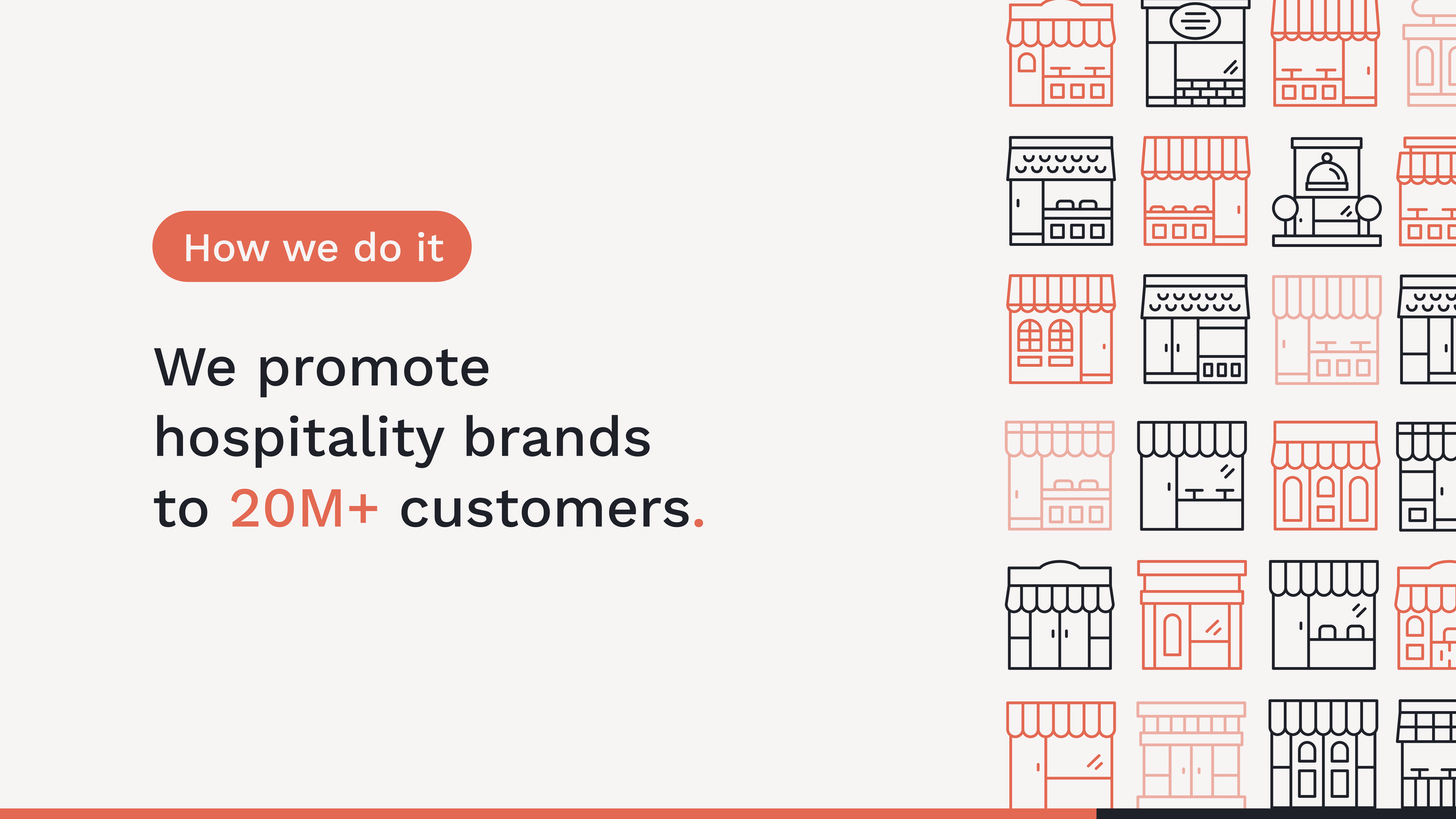 How we do it

We promote hospitality brands to 20M+ customers.